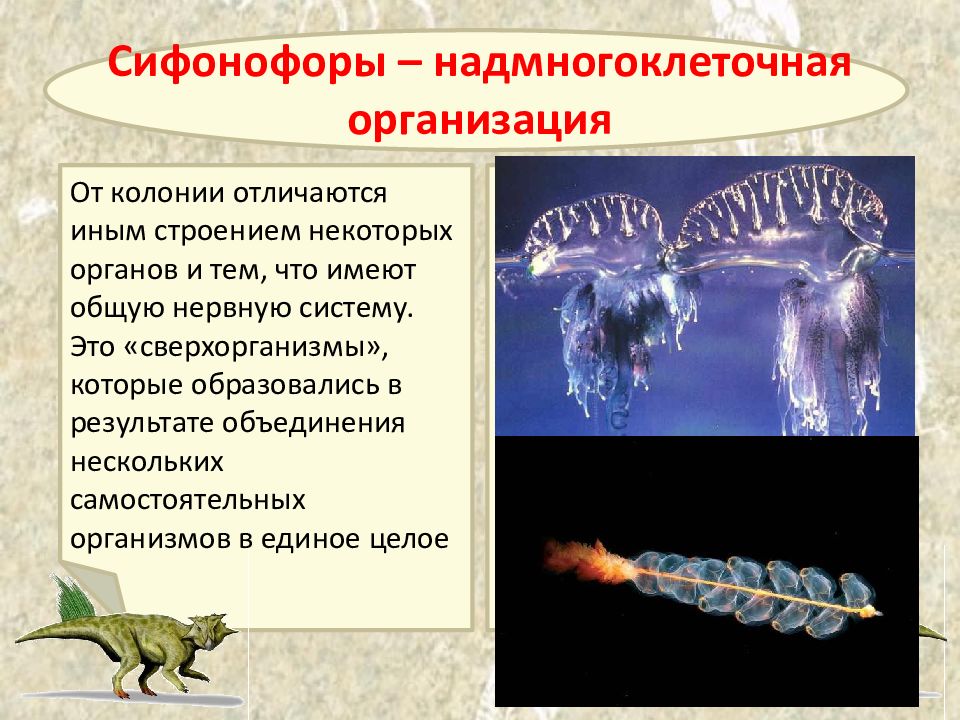 Сифонофоры – надмногоклеточная организация

От колонии отличаются иным строением некоторых органов и тем, что имеют общую нервную систему. Это «сверхорганизмы», которые образовались в результате объединения нескольких самостоятельных организмов в единое целое